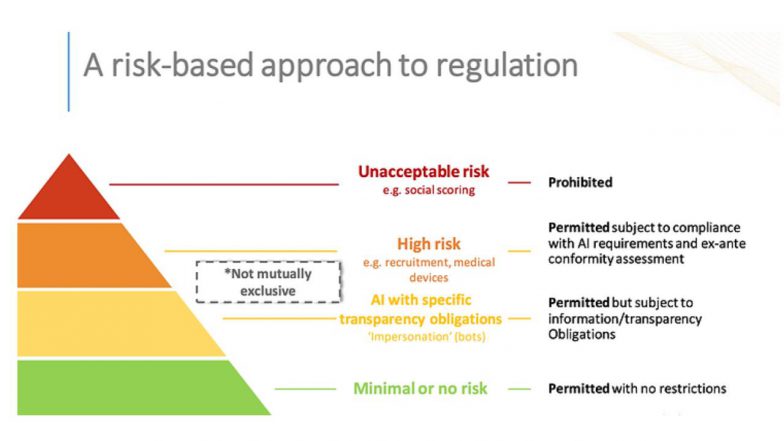 A risk-based approach to regulation

Unacceptable risk
e.g. social scoring

Prohibited

High risk
e.g. recruitment, medical devices

Permitted subject to compliance with AI requirements and ex-ante conformity assessment

*Not mutually exclusive

AI with specific transparency obligations
'Impersonation' (bots)

Permitted but subject to information/transparency Obligations

Minimal or no risk

Permitted with no restrictions